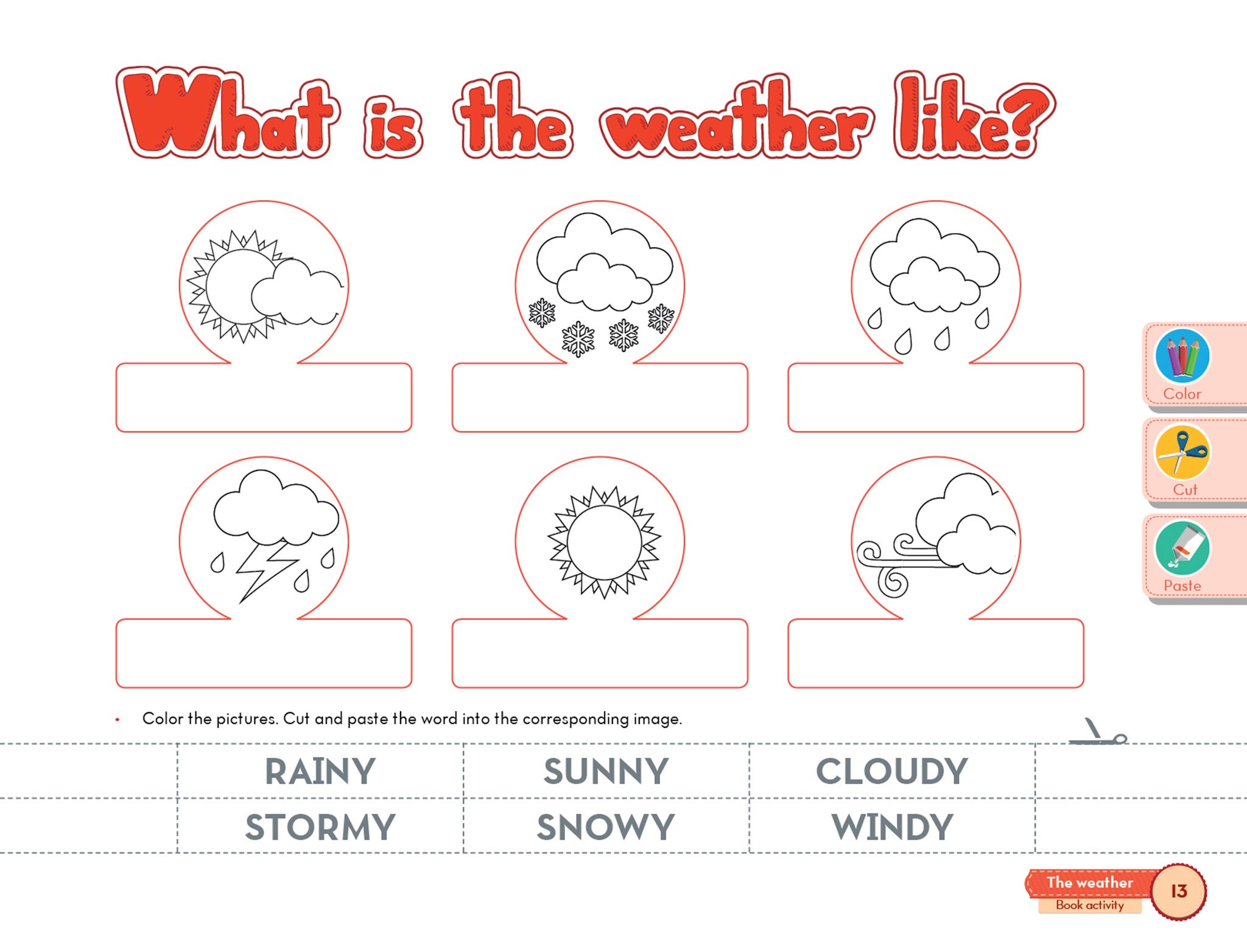 What is the weather like?

Color

Cut

Paste

• Color the pictures. Cut and paste the word into the corresponding image.

| RAINY | SUNNY | CLOUDY |
|---|---|---|
| STORMY | SNOWY | WINDY |

The weather
Book activity
13